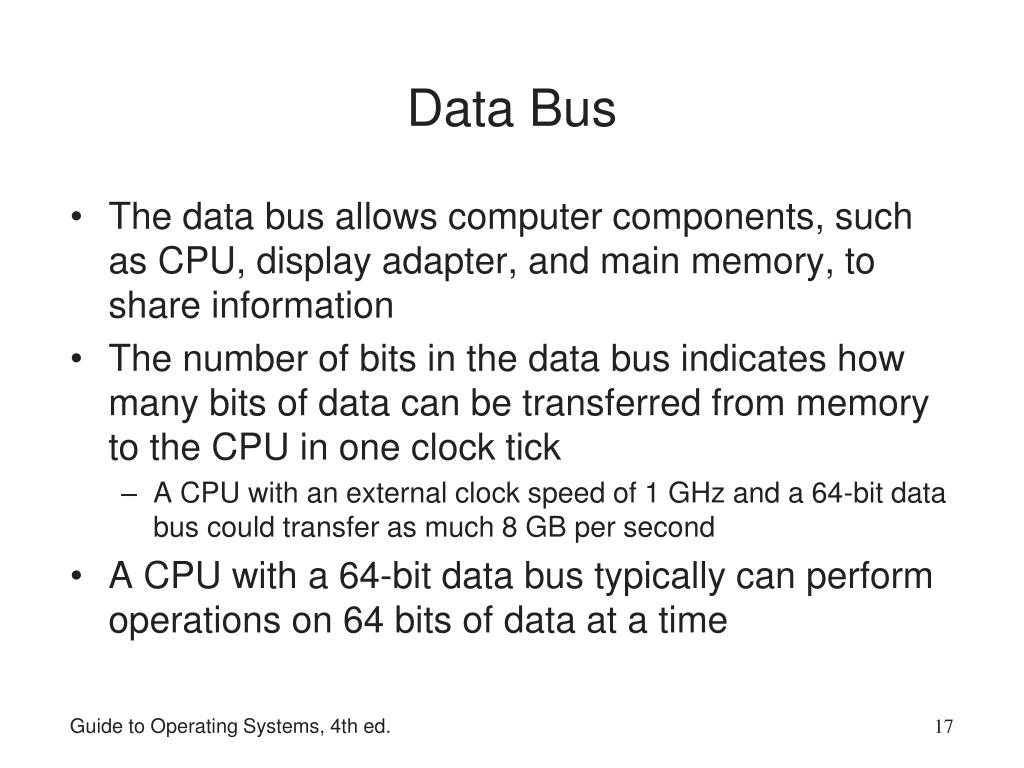 Data Bus

• The data bus allows computer components, such as CPU, display adapter, and main memory, to share information

• The number of bits in the data bus indicates how many bits of data can be transferred from memory to the CPU in one clock tick

– A CPU with an external clock speed of 1 GHz and a 64-bit data bus could transfer as much 8 GB per second

• A CPU with a 64-bit data bus typically can perform operations on 64 bits of data at a time

Guide to Operating Systems, 4th ed.

17